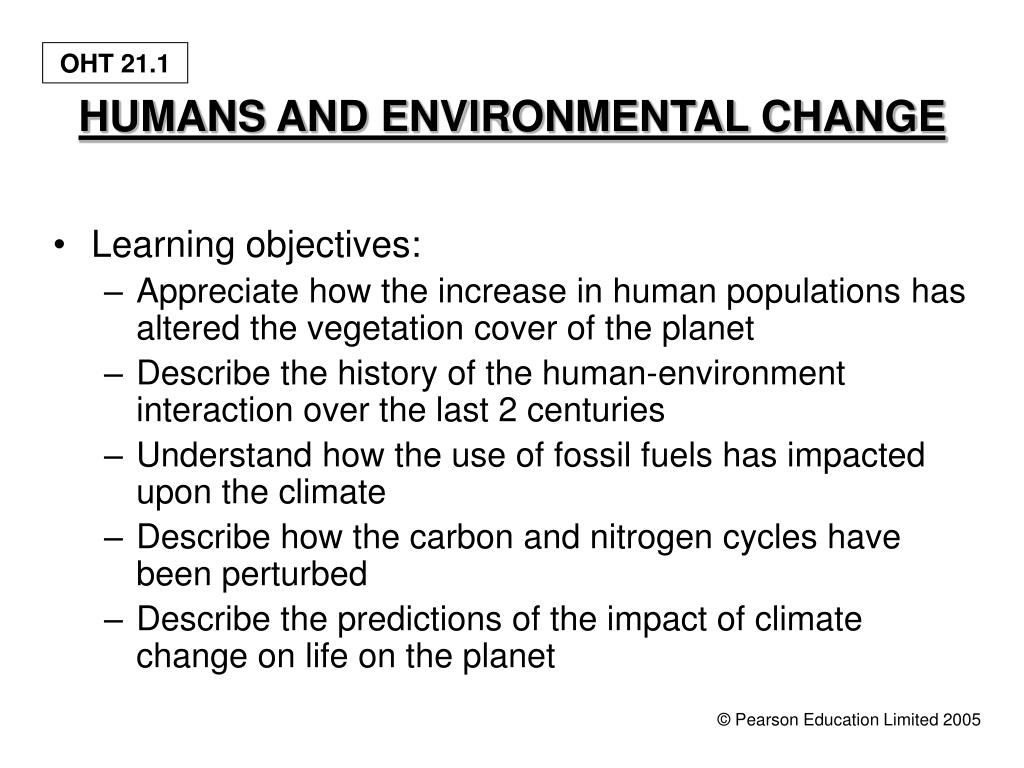 OHT 21.1

HUMANS AND ENVIRONMENTAL CHANGE

• Learning objectives:
  – Appreciate how the increase in human populations has altered the vegetation cover of the planet
  – Describe the history of the human-environment interaction over the last 2 centuries
  – Understand how the use of fossil fuels has impacted upon the climate
  – Describe how the carbon and nitrogen cycles have been perturbed
  – Describe the predictions of the impact of climate change on life on the planet

© Pearson Education Limited 2005